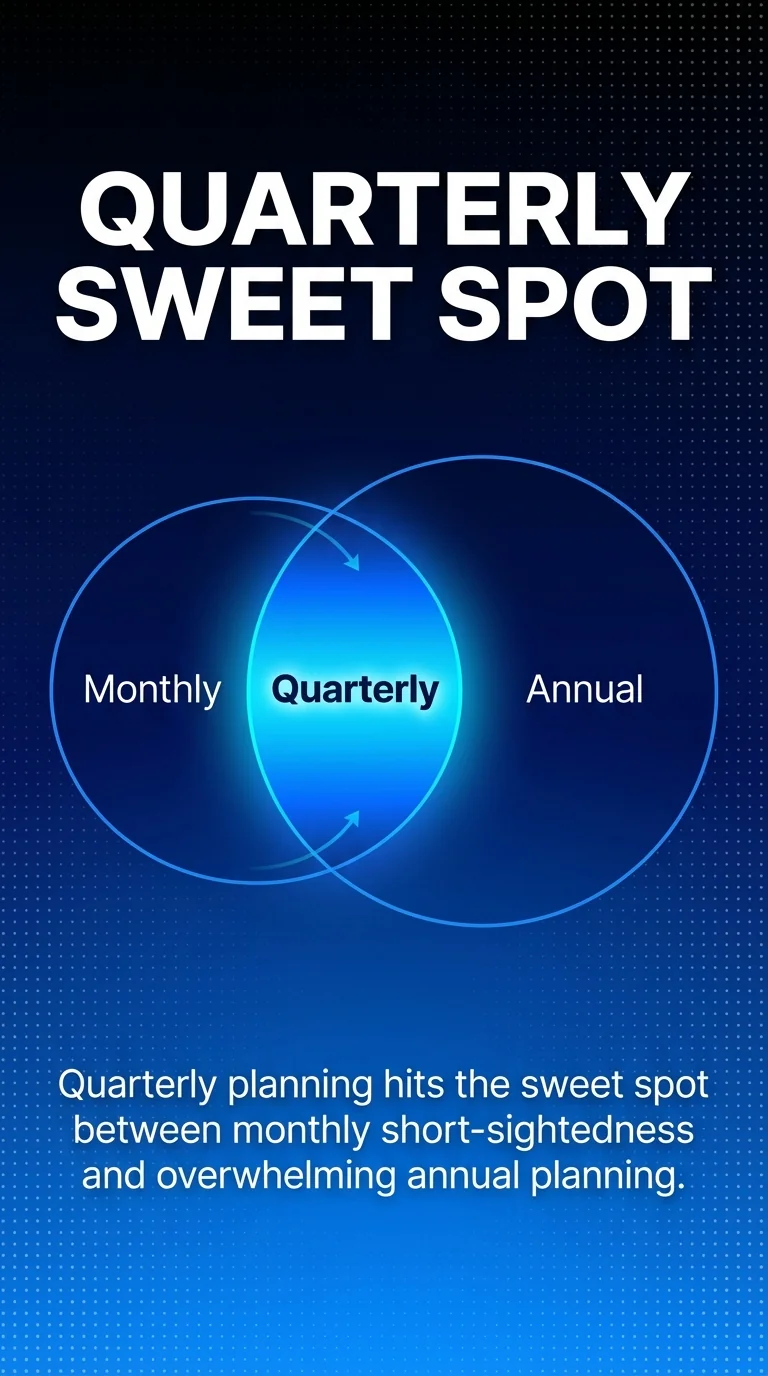 QUARTERLY SWEET SPOT

Monthly

Quarterly

Annual

Quarterly planning hits the sweet spot between monthly short-sightedness and overwhelming annual planning.